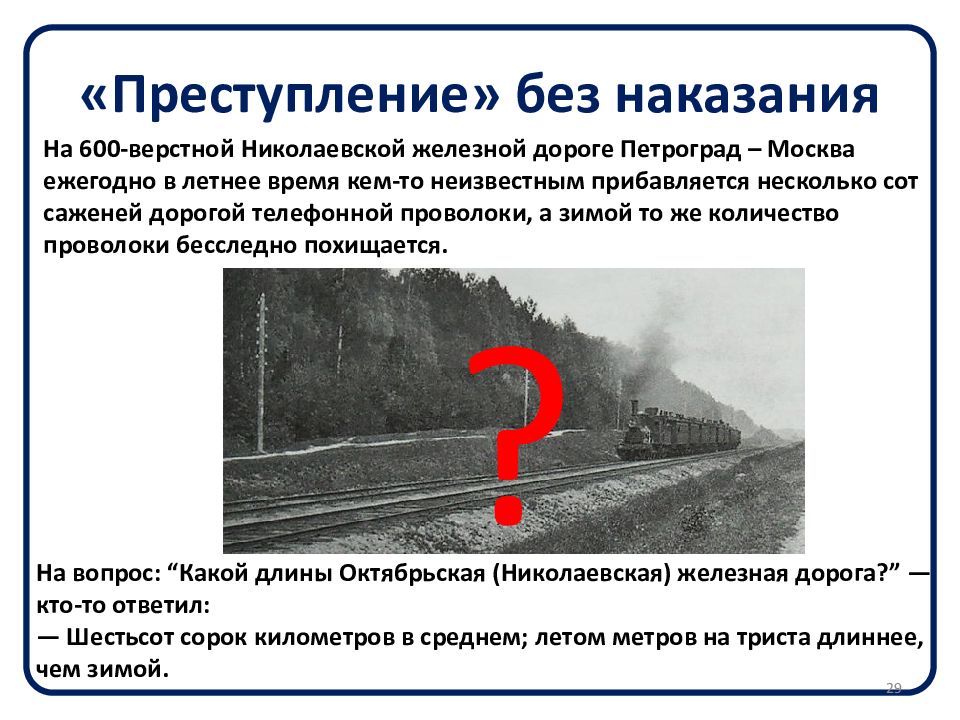 «Преступление» без наказания

На 600-верстной Николаевской железной дороге Петроград – Москва ежегодно в летнее время кем-то неизвестным прибавляется несколько сот саженей дорогой телефонной проволоки, а зимой то же количество проволоки бесследно похищается.

?

На вопрос: “Какой длины Октябрьская (Николаевская) железная дорога?” — кто-то ответил:
— Шестьсот сорок километров в среднем; летом метров на триста длиннее, чем зимой.

29